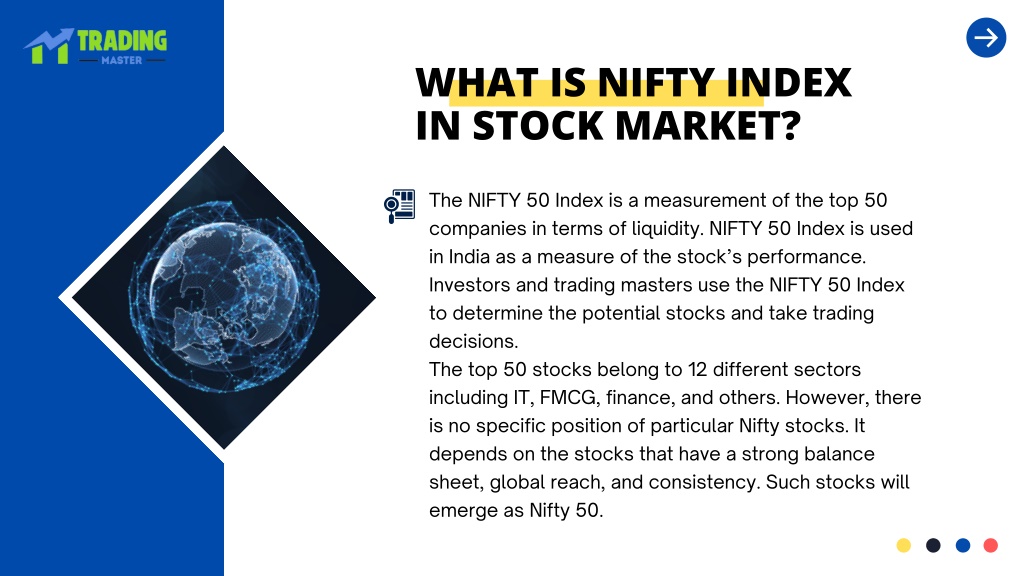 TRADING
MASTER

WHAT IS NIFTY INDEX IN STOCK MARKET?

The NIFTY 50 Index is a measurement of the top 50 companies in terms of liquidity. NIFTY 50 Index is used in India as a measure of the stock's performance. Investors and trading masters use the NIFTY 50 Index to determine the potential stocks and take trading decisions.
The top 50 stocks belong to 12 different sectors including IT, FMCG, finance, and others. However, there is no specific position of particular Nifty stocks. It depends on the stocks that have a strong balance sheet, global reach, and consistency. Such stocks will emerge as Nifty 50.